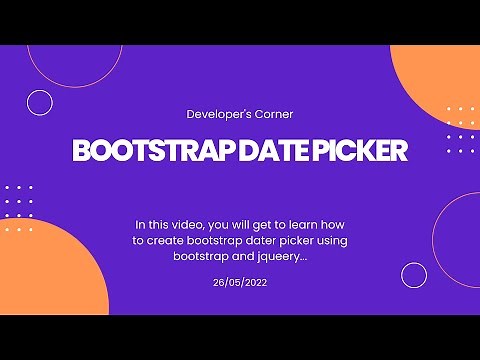 Developer's Corner

BOOTSTRAP DATE PICKER

In this video, you will get to learn how to create bootstrap dater picker using bootstrap and jqueery...

26/05/2022